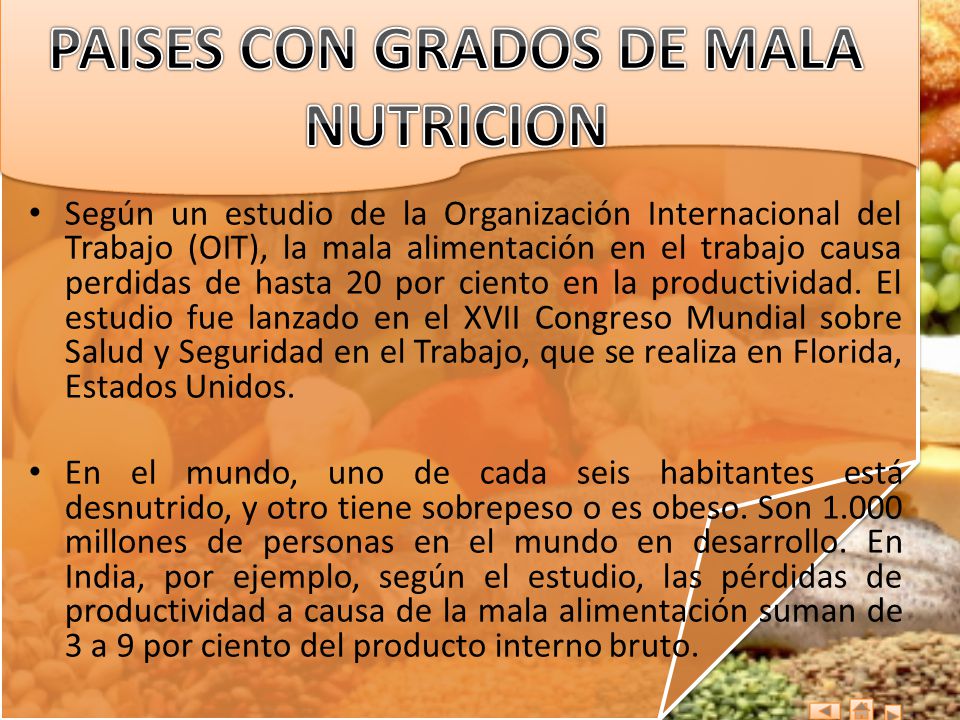 PAISES CON GRADOS DE MALA NUTRICION

• Según un estudio de la Organización Internacional del Trabajo (OIT), la mala alimentación en el trabajo causa perdidas de hasta 20 por ciento en la productividad. El estudio fue lanzado en el XVII Congreso Mundial sobre Salud y Seguridad en el Trabajo, que se realiza en Florida, Estados Unidos.

• En el mundo, uno de cada seis habitantes está desnutrido, y otro tiene sobrepeso o es obeso. Son 1.000 millones de personas en el mundo en desarrollo. En India, por ejemplo, según el estudio, las pérdidas de productividad a causa de la mala alimentación suman de 3 a 9 por ciento del producto interno bruto.